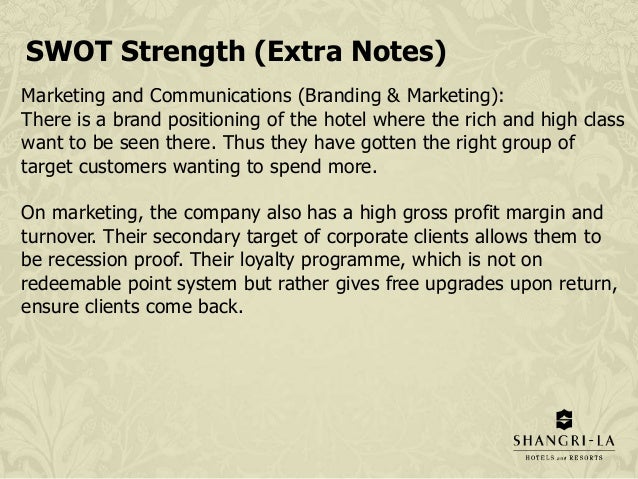 SWOT Strength (Extra Notes)

Marketing and Communications (Branding & Marketing):
There is a brand positioning of the hotel where the rich and high class want to be seen there. Thus they have gotten the right group of target customers wanting to spend more.

On marketing, the company also has a high gross profit margin and turnover. Their secondary target of corporate clients allows them to be recession proof. Their loyalty programme, which is not on redeemable point system but rather gives free upgrades upon return, ensure clients come back.

SHANGRI-LA
HOTELS and RESORTS